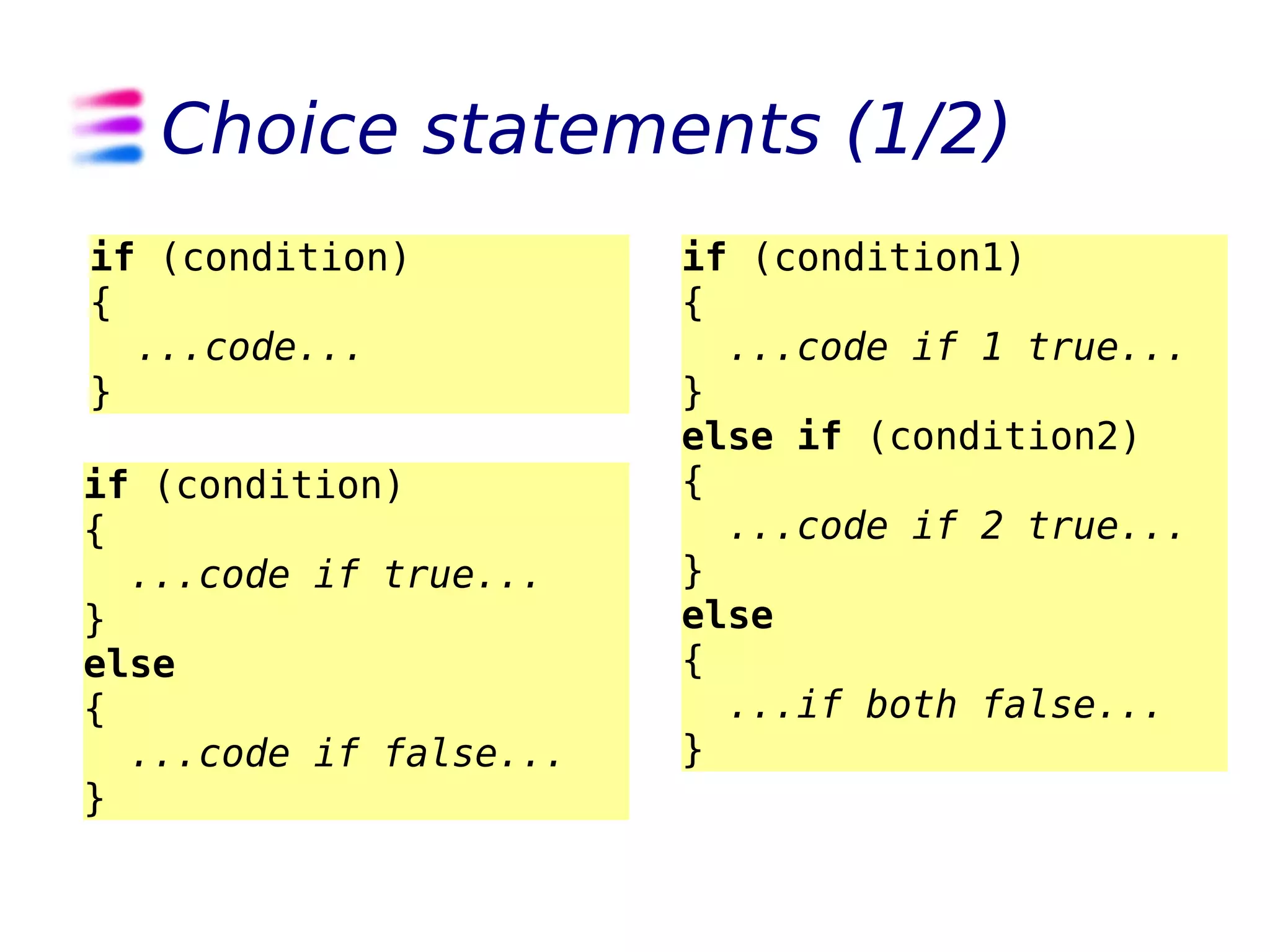 Choice statements (1/2)

if (condition)
{
...code...
}

if (condition)
{
...code if true...
}
else
{
...code if false...
}

if (condition1)
{
...code if 1 true...
}
else if (condition2)
{
...code if 2 true...
}
else
{
...if both false...
}